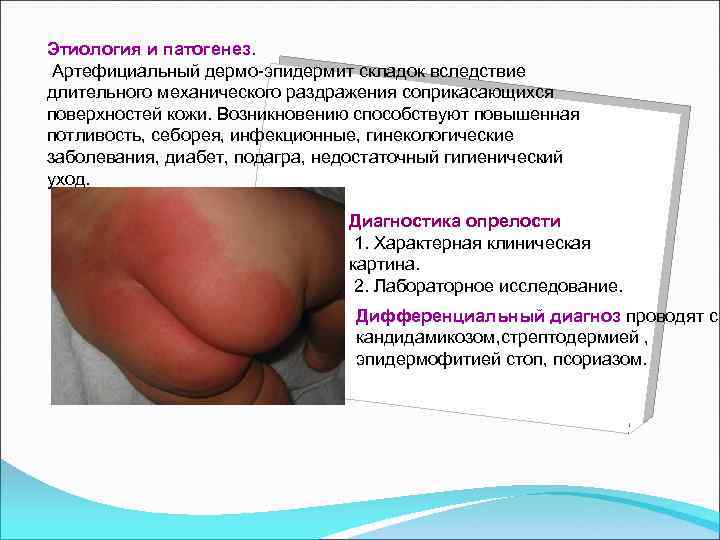 Этиология и патогенез.

Артефициальный дермо-эпидермит складок вследствие длительного механического раздражения соприкасающихся поверхностей кожи. Возникновению способствуют повышенная потливость, себорея, инфекционные, гинекологические заболевания, диабет, подагра, недостаточный гигиенический уход.

Диагностика опрелости
1. Характерная клиническая картина.
2. Лабораторное исследование.

Дифференциальный диагноз проводят с кандидамикозом,стрептодермией , эпидермофитией стоп, псориазом.